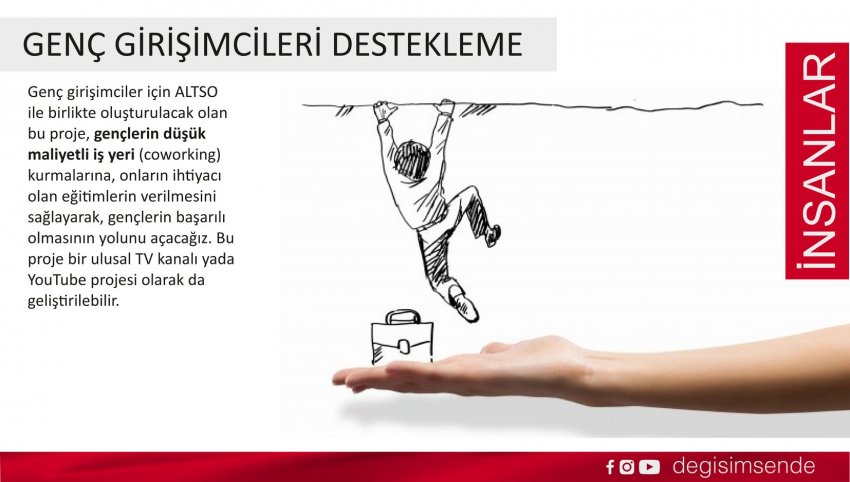 GENÇ GİRİŞİMCİLERİ DESTEKLEME

Genç girişimciler için ALTSO ile birlikte oluşturulacak olan bu proje, gençlerin düşük maliyetli iş yeri (coworking) kurmalarına, onların ihtiyacı olan eğitimlerin verilmesini sağlayarak, gençlerin başarılı olmasının yolunu açacağız. Bu proje bir ulusal TV kanalı yada YouTube projesi olarak da geliştirilebilir.

İNSANLAR

degisimsende